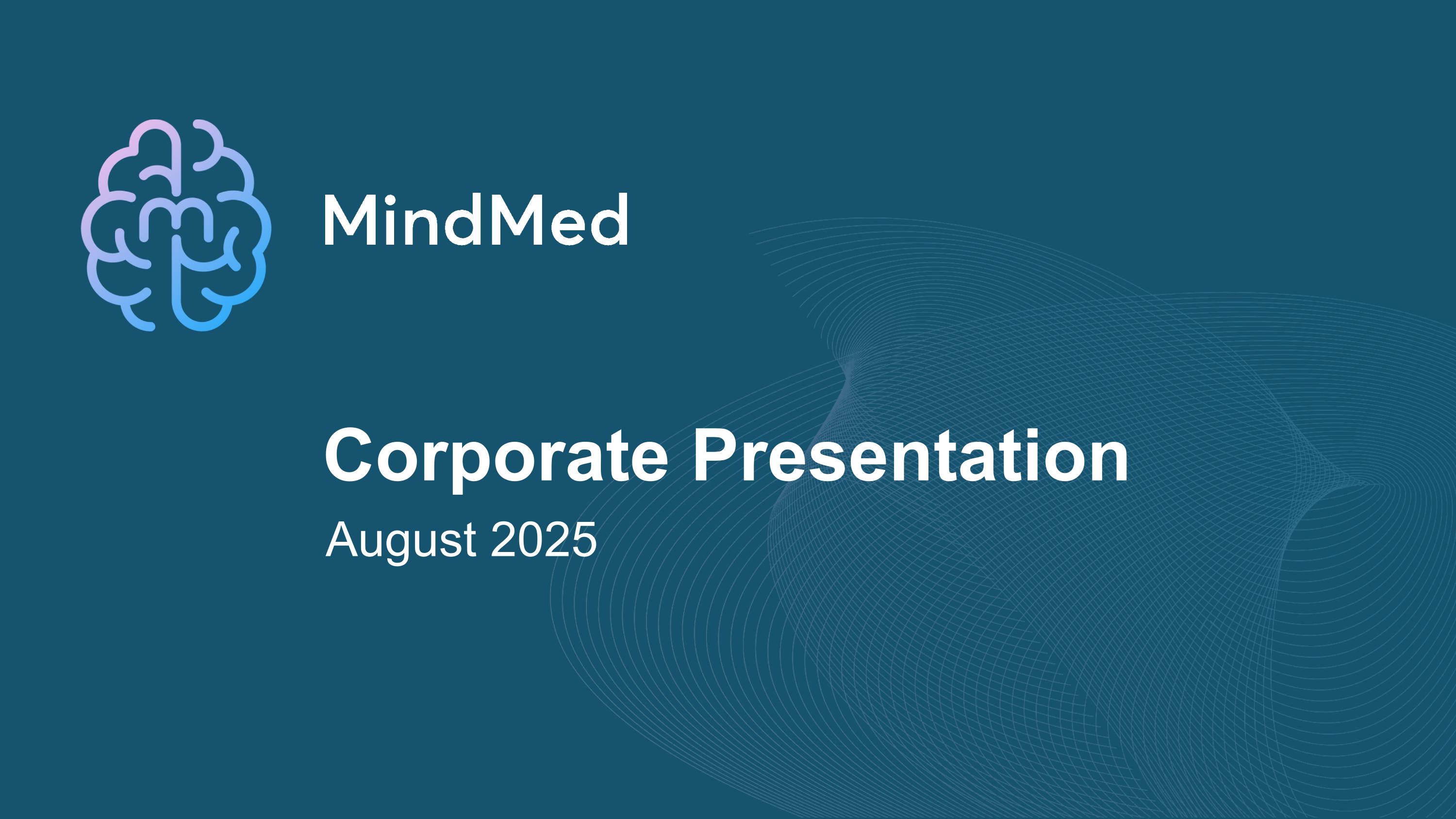 MindMed

Corporate Presentation

August 2025